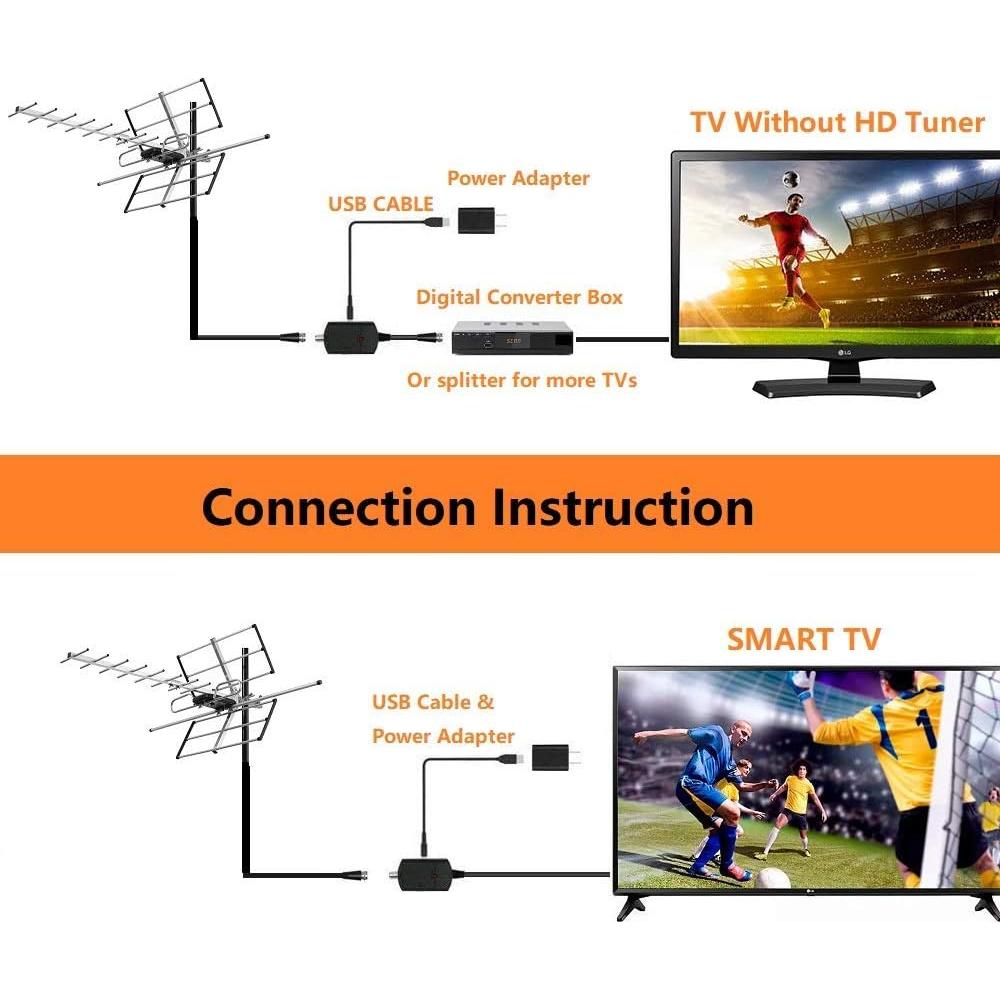 TV Without HD Tuner

Power Adapter

USB CABLE

Digital Converter Box

Or splitter for more TVs

LG

Connection Instruction

SMART TV

USB Cable &
Power Adapter

1